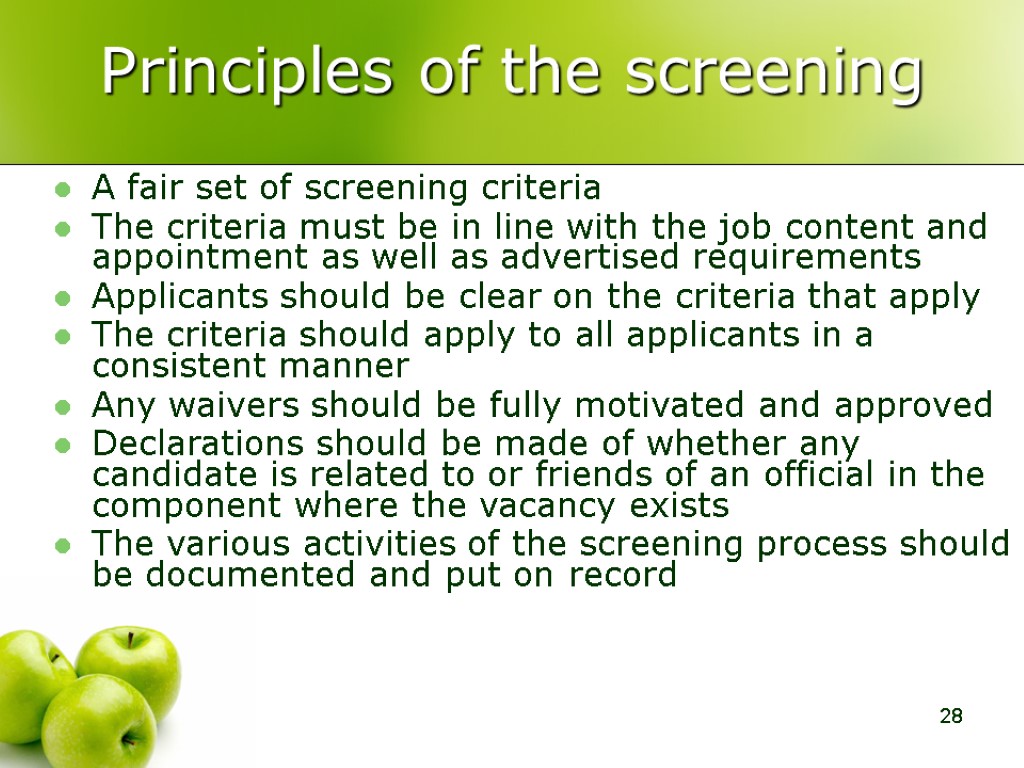 Principles of the screening

- A fair set of screening criteria
- The criteria must be in line with the job content and appointment as well as advertised requirements
- Applicants should be clear on the criteria that apply
- The criteria should apply to all applicants in a consistent manner
- Any waivers should be fully motivated and approved
- Declarations should be made of whether any candidate is related to or friends of an official in the component where the vacancy exists
- The various activities of the screening process should be documented and put on record

28